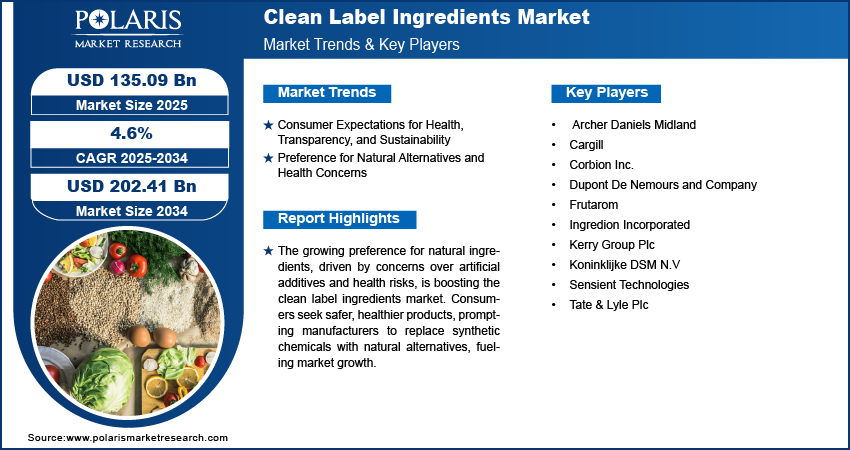 POLARIS
MARKET RESEARCH

Clean Label Ingredients Market
Market Trends & Key Players

USD 135.09 Bn
Market Size 2025

4.6%
CAGR 2025-2034

USD 202.41 Bn
Market Size 2034

Market Trends

★ Consumer Expectations for Health, Transparency, and Sustainability
★ Preference for Natural Alternatives and Health Concerns

Report Highlights

★ The growing preference for natural ingredients, driven by concerns over artificial additives and health risks, is boosting the clean label ingredients market. Consumers seek safer, healthier products, prompting manufacturers to replace synthetic chemicals with natural alternatives, fueling market growth.

Key Players

• Archer Daniels Midland
• Cargill
• Corbion Inc.
• Dupont De Nemours and Company
• Frutarom
• Ingredion Incorporated
• Kerry Group Plc
• Koninklijke DSM N.V
• Sensient Technologies
• Tate & Lyle Plc

Source:www.polarismarketresearch.com